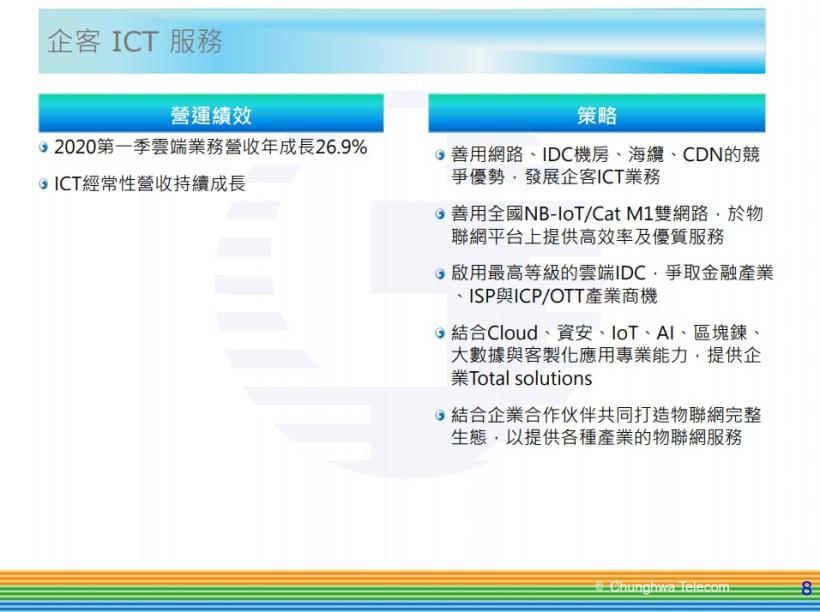 企客 ICT 服務

營運績效

2020第一季雲端業務營收年成長26.9%

ICT經常性營收持續成長

策略

善用網路、IDC機房、海纜、CDN的競爭優勢，發展企客ICT業務

善用全國NB-IoT/Cat M1雙網路，於物聯網平台上提供高效率及優質服務

啟用最高等級的雲端IDC，爭取金融產業、ISP與ICP/OTT產業商機

結合Cloud、資安、IoT、AI、區塊鍊、大數據與客製化應用專業能力，提供企業Total solutions

結合企業合作伙伴共同打造物聯網完整生態，以提供各種產業的物聯網服務

© Chunghwa Telecom

8